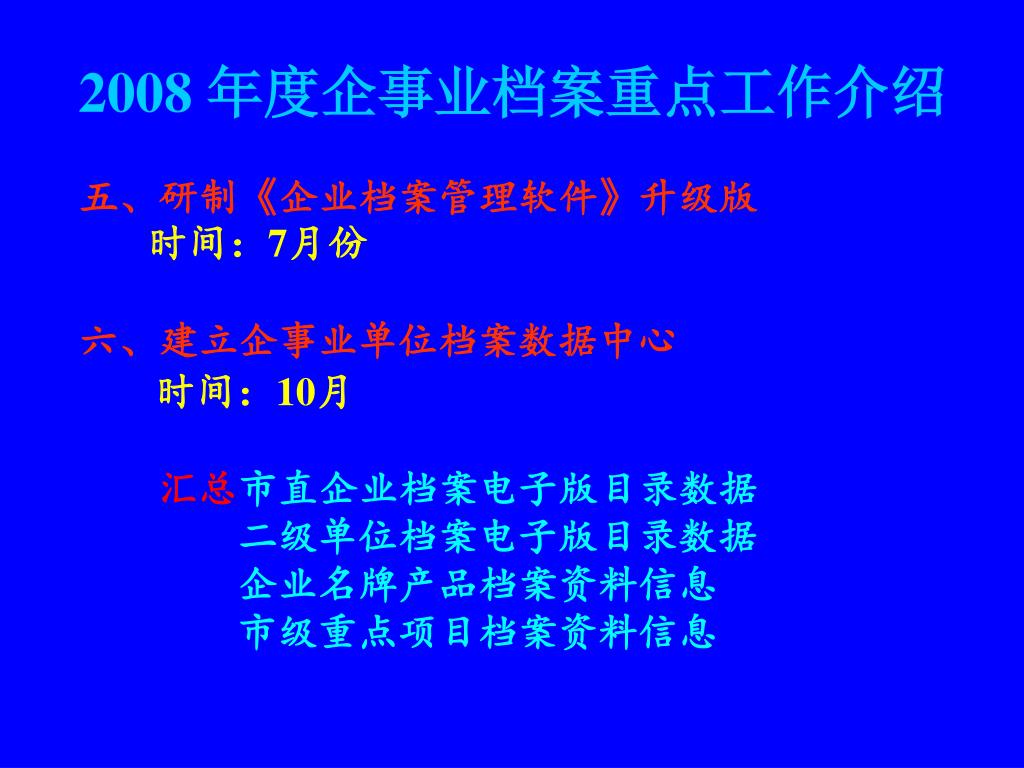 2008 年度企事业档案重点工作介绍

五、研制《企业档案管理软件》升级版
时间：7月份

六、建立企事业单位档案数据中心
时间：10月

汇总市直企业档案电子版目录数据
二级单位档案电子版目录数据
企业名牌产品档案资料信息
市级重点项目档案资料信息